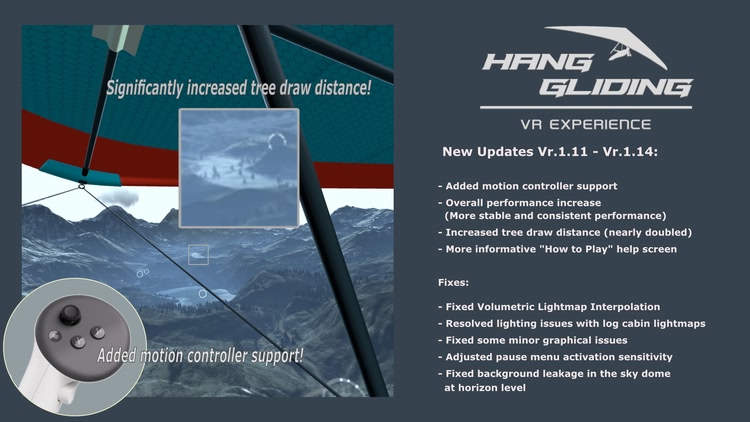 Significantly increased tree draw distance!

Added motion controller support!

HANG GLIDING

VR EXPERIENCE

New Updates Vr.1.11 - Vr.1.14:

- Added motion controller support
- Overall performance increase (More stable and consistent performance)
- Increased tree draw distance (nearly doubled)
- More informative "How to Play" help screen

Fixes:

- Fixed Volumetric Lightmap Interpolation
- Resolved lighting issues with log cabin lightmaps
- Fixed some minor graphical issues
- Adjusted pause menu activation sensitivity
- Fixed background leakage in the sky dome at horizon level